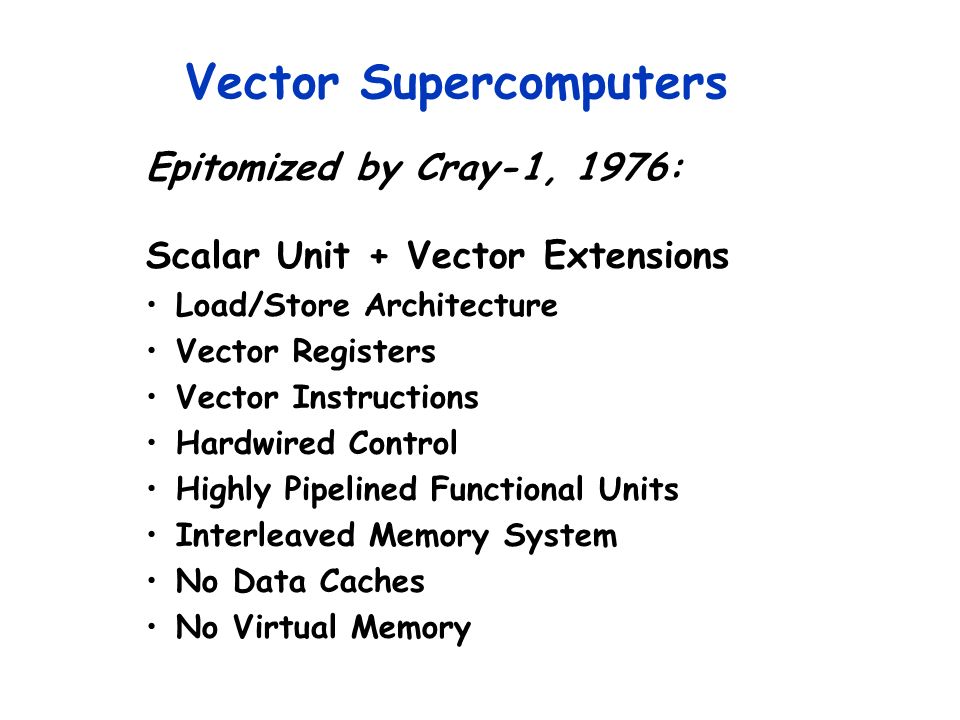 Vector Supercomputers

Epitomized by Cray-1, 1976:

Scalar Unit + Vector Extensions
• Load/Store Architecture
• Vector Registers
• Vector Instructions
• Hardwired Control
• Highly Pipelined Functional Units
• Interleaved Memory System
• No Data Caches
• No Virtual Memory